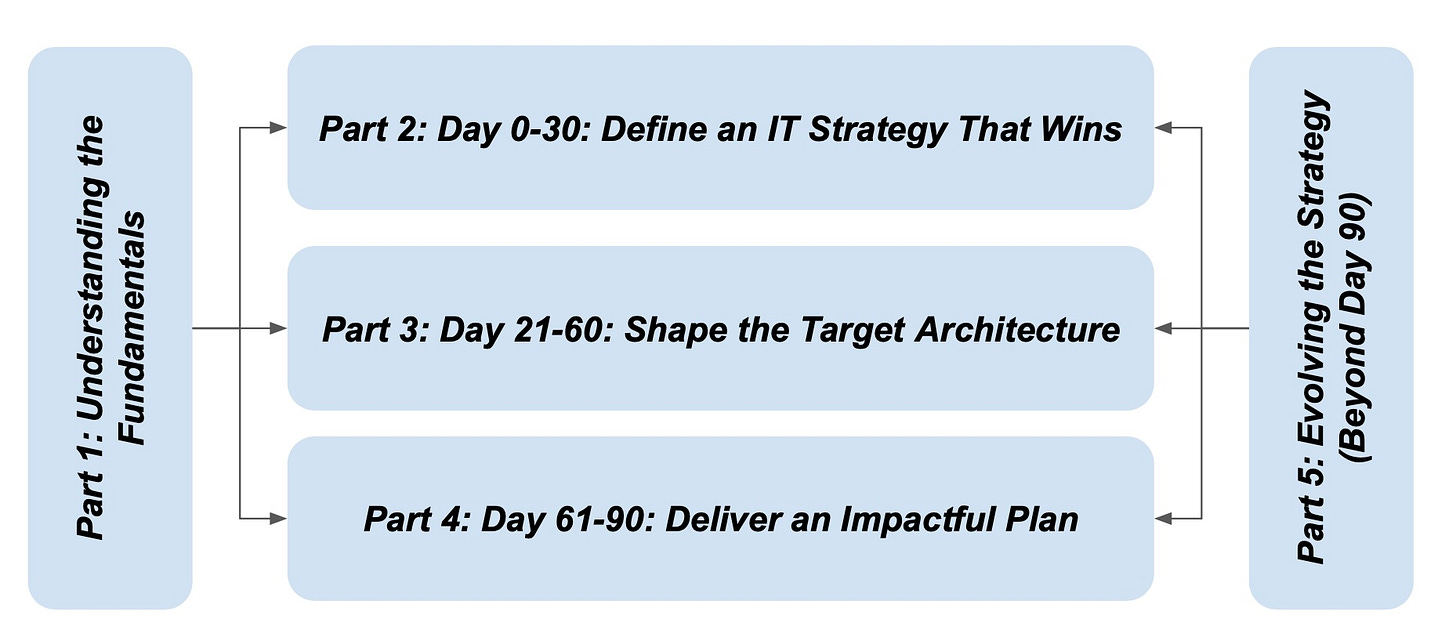 Part 1: Understanding the Fundamentals

Part 2: Day 0-30: Define an IT Strategy That Wins

Part 3: Day 21-60: Shape the Target Architecture

Part 4: Day 61-90: Deliver an Impactful Plan

Part 5: Evolving the Strategy (Beyond Day 90)